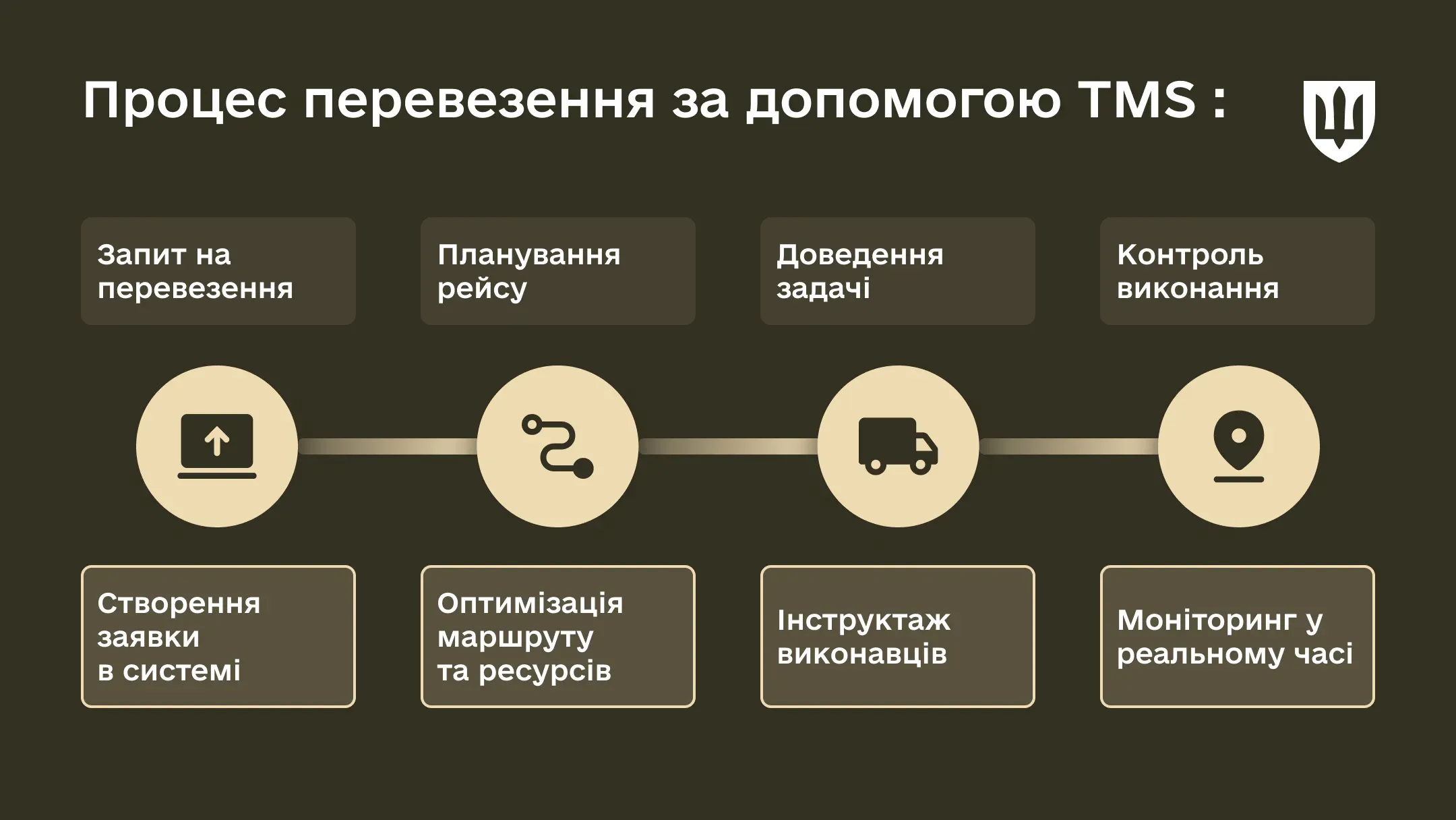 Процес перевезення за допомогою TMS :

Запит на перевезення

Планування рейсу

Доведення задачі

Контроль виконання

Створення заявки в системі

Оптимізація маршруту та ресурсів

Інструктаж виконавців

Моніторинг у реальному часі